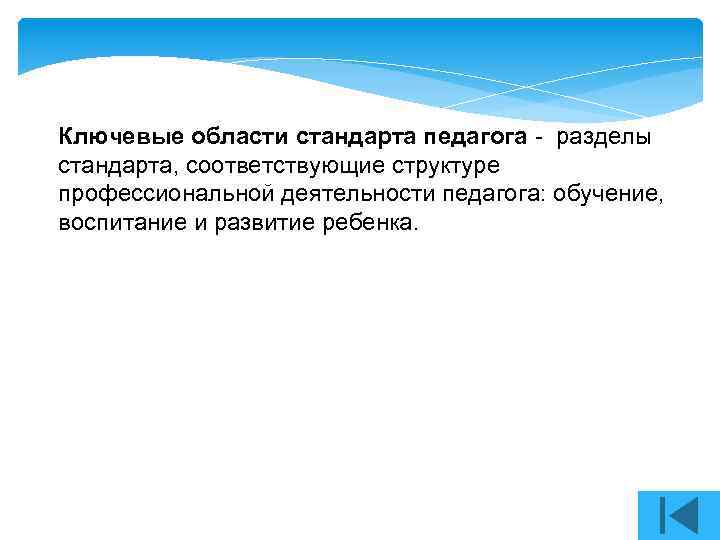 Ключевые области стандарта педагога -  разделы стандарта, соответствующие структуре профессиональной деятельности педагога: обучение, воспитание и развитие ребенка.